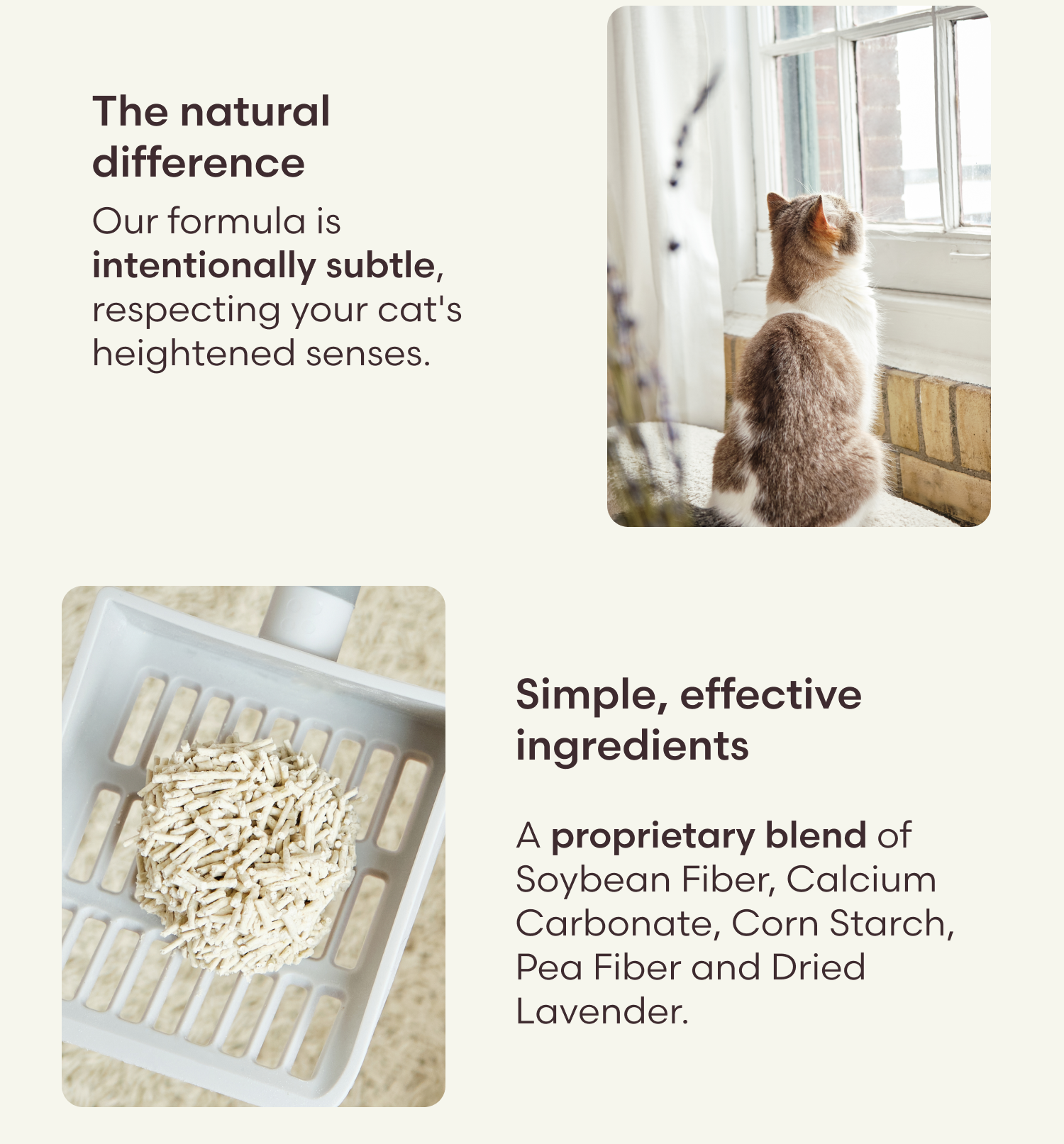 The natural difference

Our formula is intentionally subtle, respecting your cat's heightened senses.

Simple, effective ingredients

A proprietary blend of Soybean Fiber, Calcium Carbonate, Corn Starch, Pea Fiber and Dried Lavender.